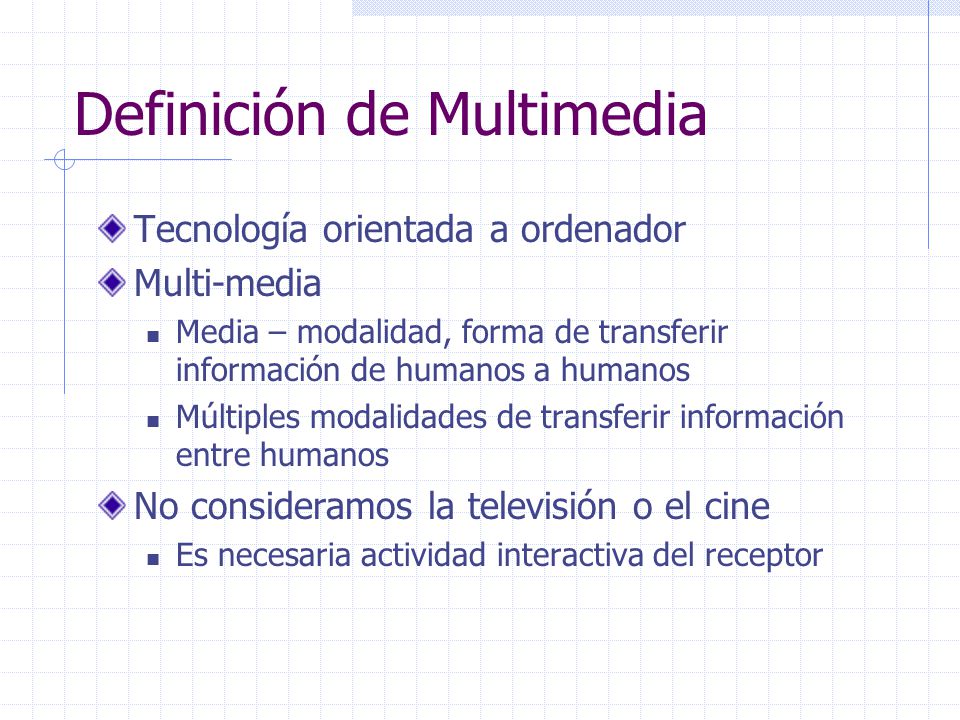 Definición de Multimedia

Tecnología orientada a ordenador

Multi-media

Media – modalidad, forma de transferir información de humanos a humanos

Múltiples modalidades de transferir información entre humanos

No consideramos la televisión o el cine

Es necesaria actividad interactiva del receptor